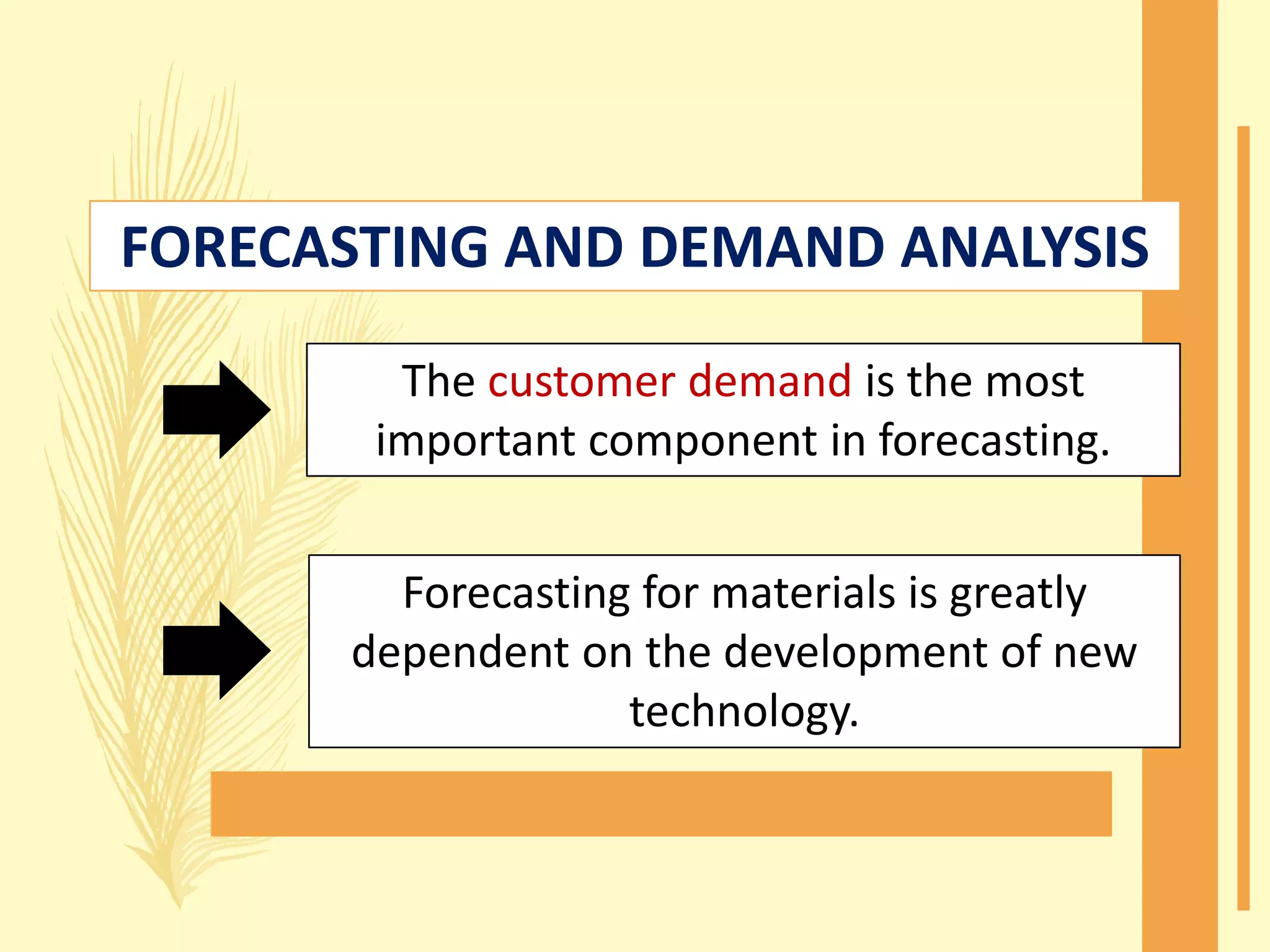 FORECASTING AND DEMAND ANALYSIS

The customer demand is the most important component in forecasting.

Forecasting for materials is greatly dependent on the development of new technology.